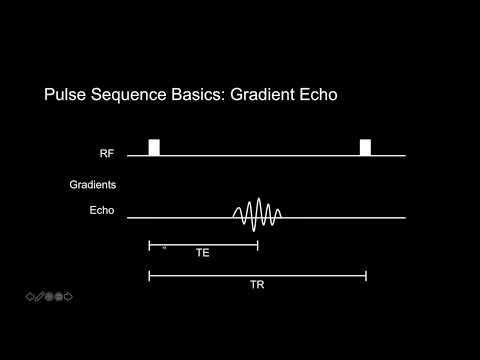 Pulse Sequence Basics: Gradient Echo

RF

Gradients

Echo

TE

TR